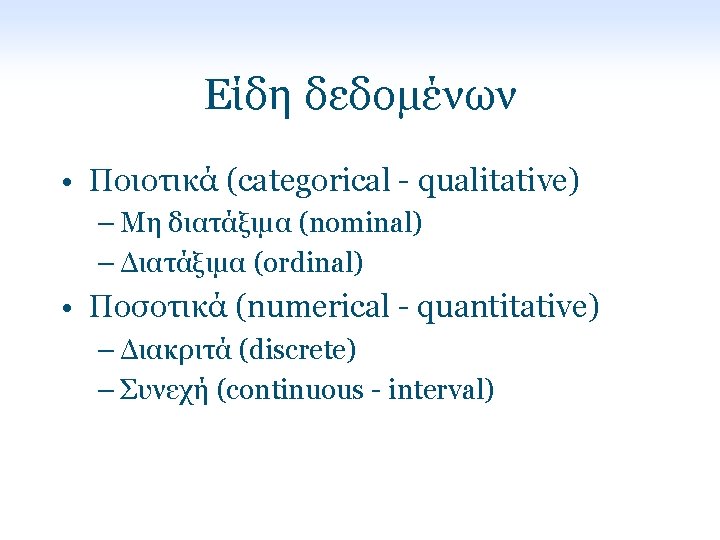 Είδη δεδομένων

• Ποιοτικά (categorical - qualitative)
  – Μη διατάξιμα (nominal)
  – Διατάξιμα (ordinal)
• Ποσοτικά (numerical - quantitative)
  – Διακριτά (discrete)
  – Συνεχή (continuous - interval)